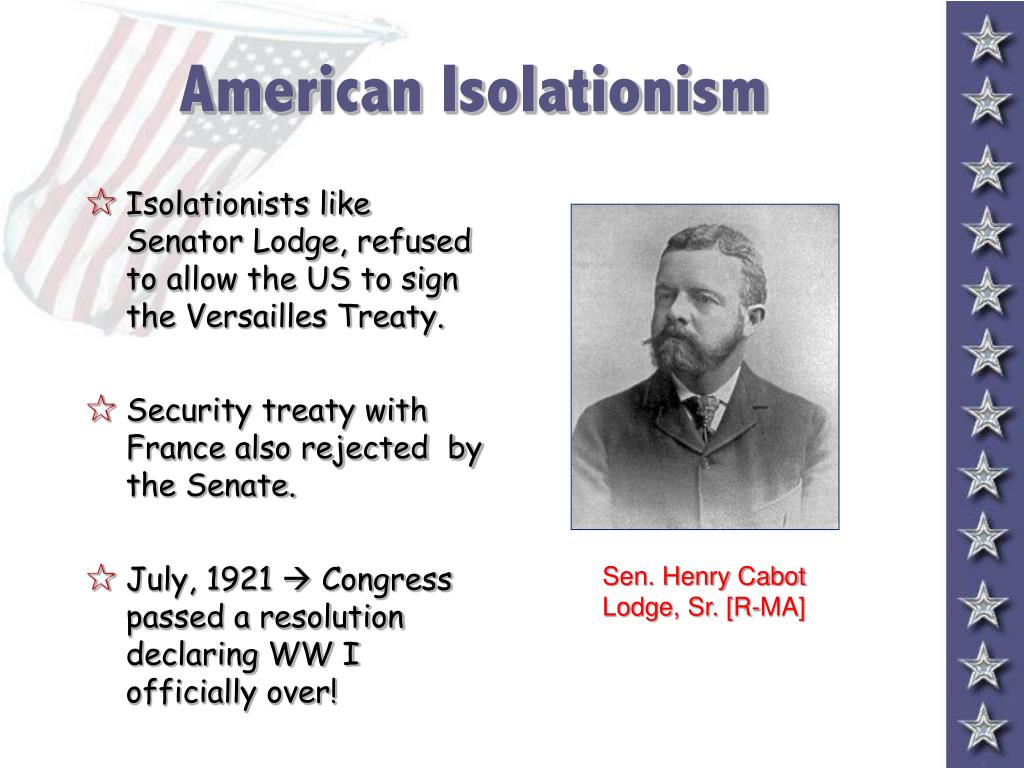 American Isolationism

☆ Isolationists like Senator Lodge, refused to allow the US to sign the Versailles Treaty.

☆ Security treaty with France also rejected by the Senate.

☆ July, 1921 → Congress passed a resolution declaring WW I officially over!

Sen. Henry Cabot Lodge, Sr. [R-MA]